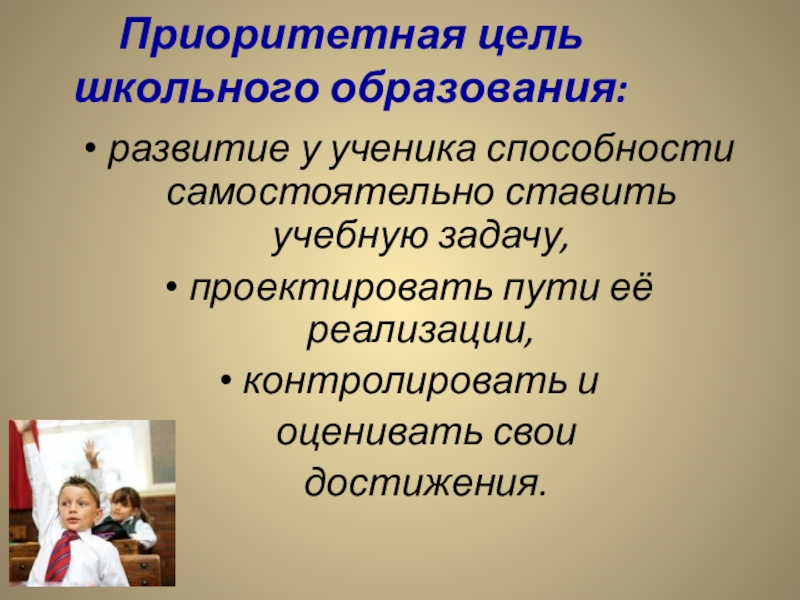 Приоритетная цель школьного образования:

• развитие у ученика способности самостоятельно ставить учебную задачу,

• проектировать пути её реализации,

• контролировать и оценивать свои достижения.